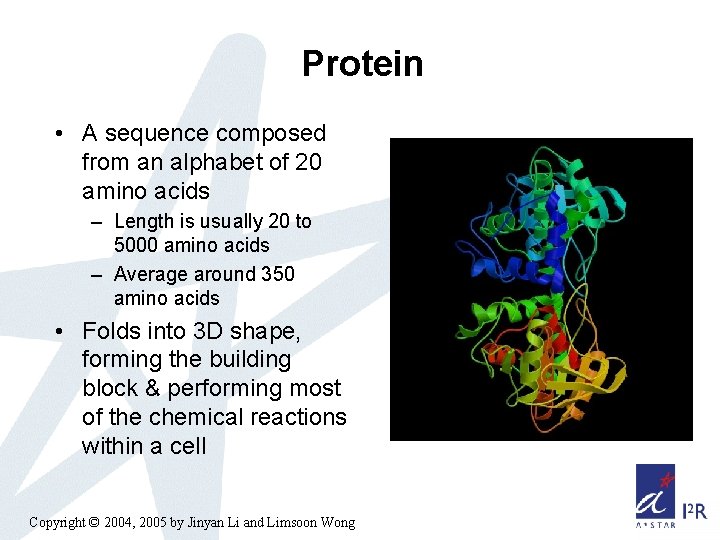 Protein

• A sequence composed from an alphabet of 20 amino acids
– Length is usually 20 to 5000 amino acids
– Average around 350 amino acids
• Folds into 3D shape, forming the building block & performing most of the chemical reactions within a cell

Copyright © 2004, 2005 by Jinyan Li and Limsoon Wong

A*STAR I²R